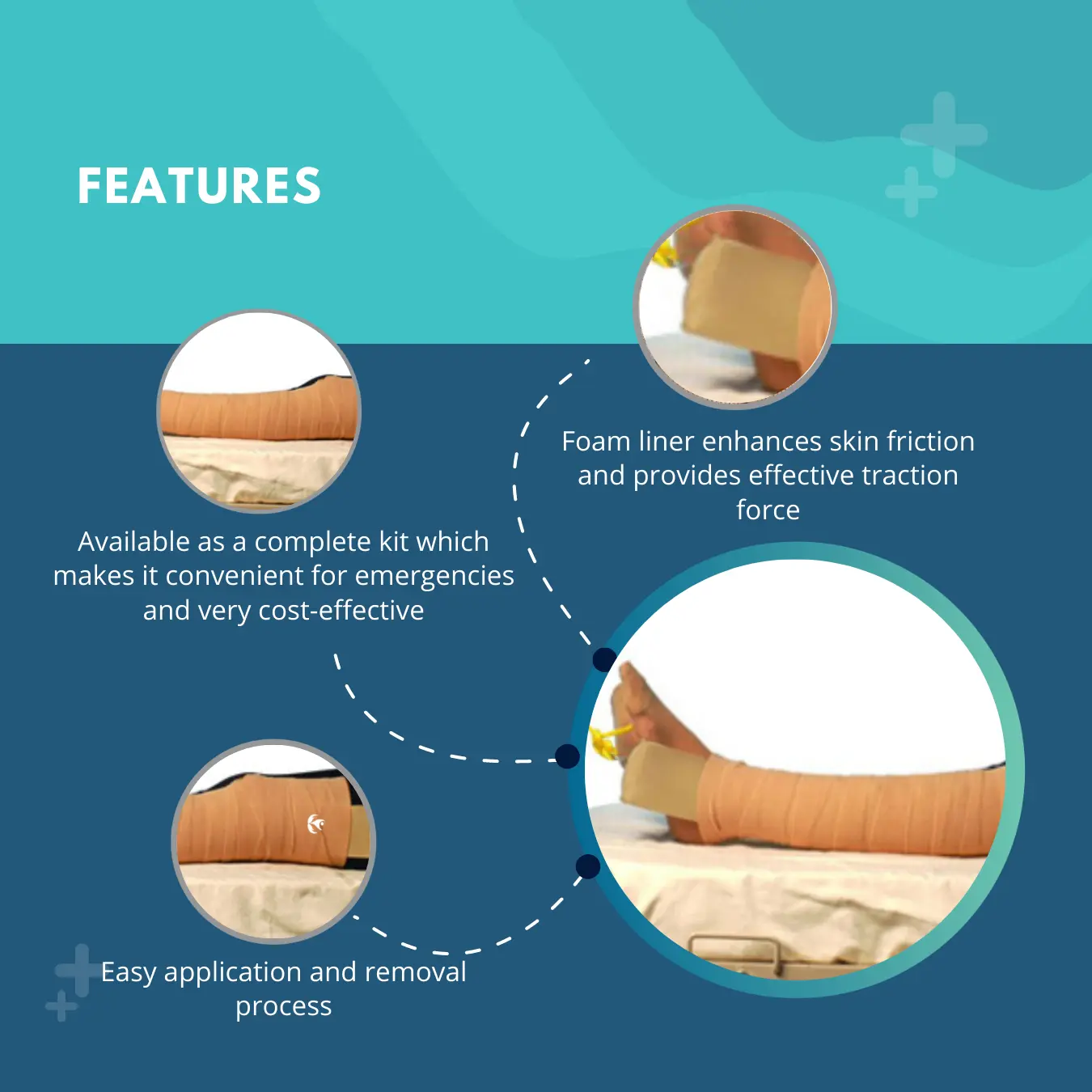 FEATURES

Foam liner enhances skin friction and provides effective traction force

Available as a complete kit which makes it convenient for emergencies and very cost-effective

Easy application and removal process